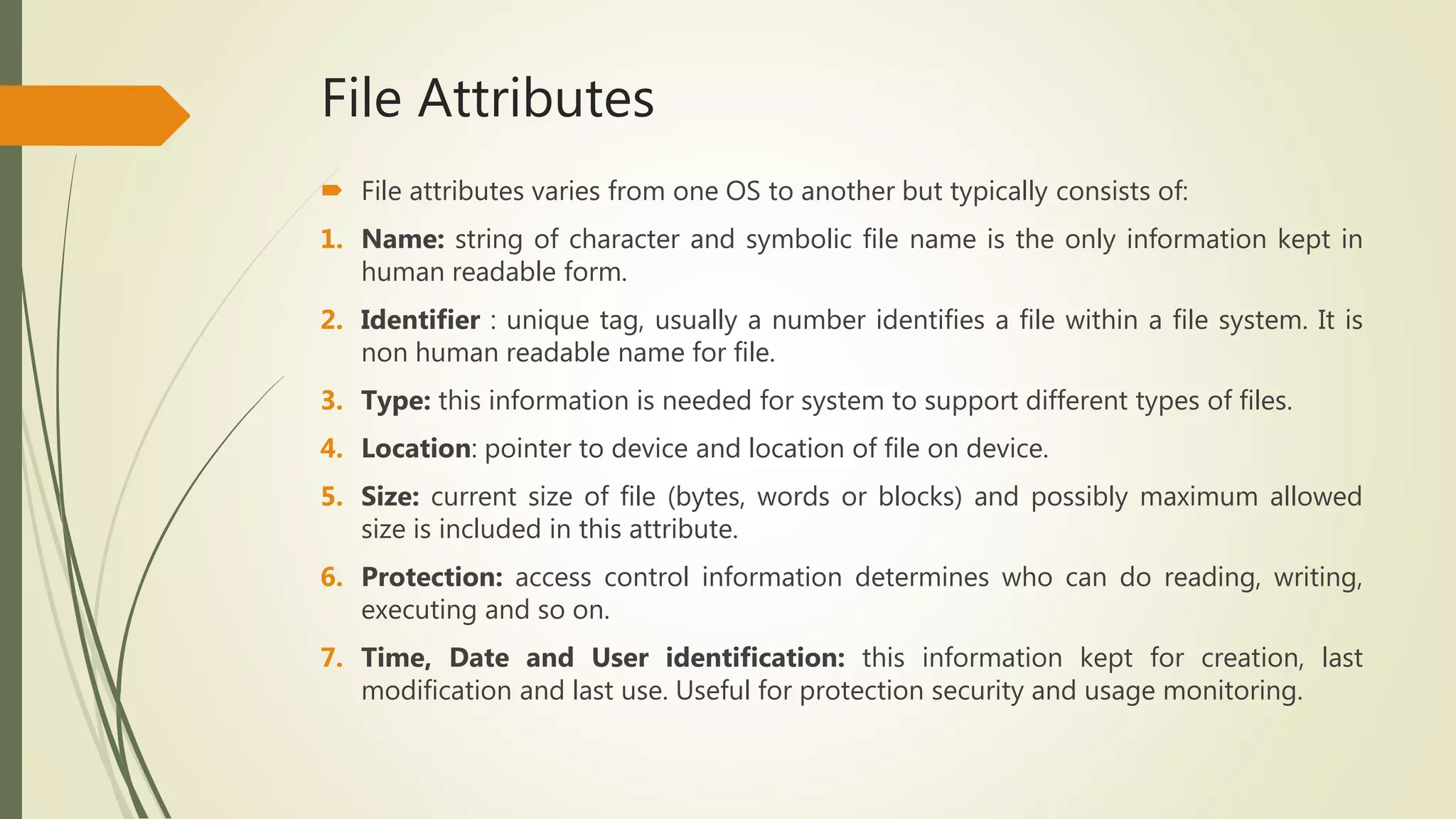 File Attributes

File attributes varies from one OS to another but typically consists of:

1. Name: string of character and symbolic file name is the only information kept in human readable form.

2. Identifier : unique tag, usually a number identifies a file within a file system. It is non human readable name for file.

3. Type: this information is needed for system to support different types of files.

4. Location: pointer to device and location of file on device.

5. Size: current size of file (bytes, words or blocks) and possibly maximum allowed size is included in this attribute.

6. Protection: access control information determines who can do reading, writing, executing and so on.

7. Time, Date and User identification: this information kept for creation, last modification and last use. Useful for protection security and usage monitoring.